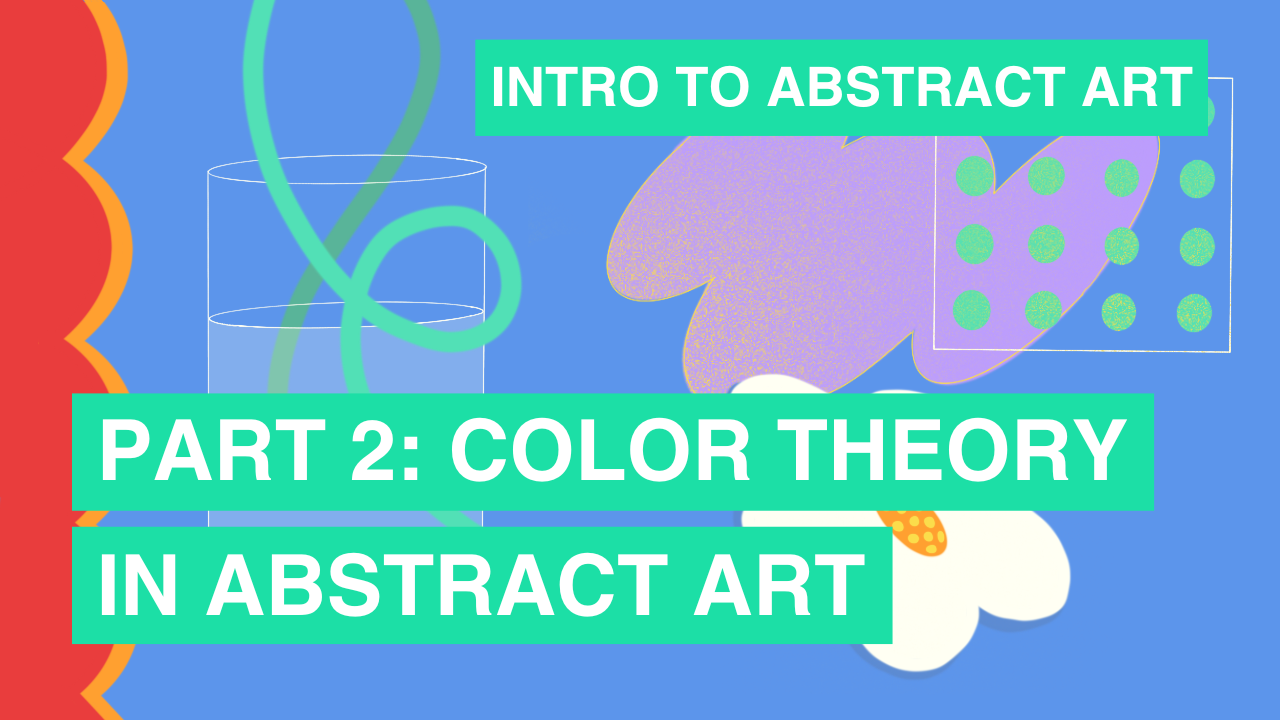 INTRO TO ABSTRACT ART

PART 2: COLOR THEORY IN ABSTRACT ART